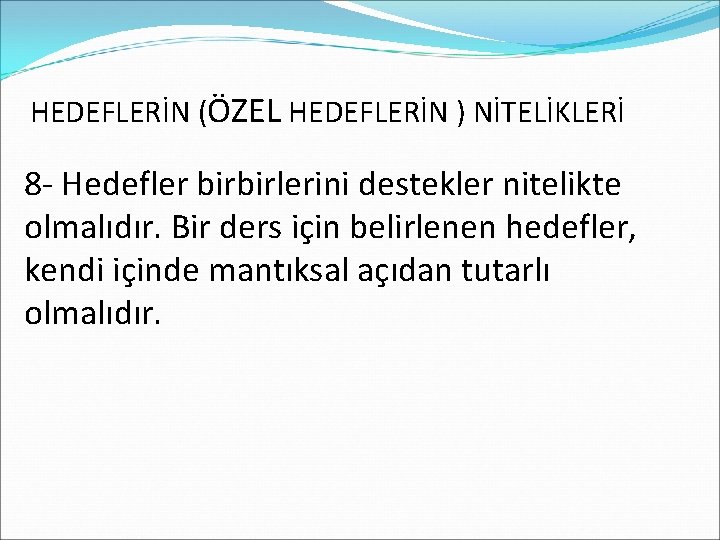 HEDEFLERİN (ÖZEL HEDEFLERİN ) NİTELİKLERİ

8- Hedefler birbirlerini destekler nitelikte olmalıdır. Bir ders için belirlenen hedefler, kendi içinde mantıksal açıdan tutarlı olmalıdır.